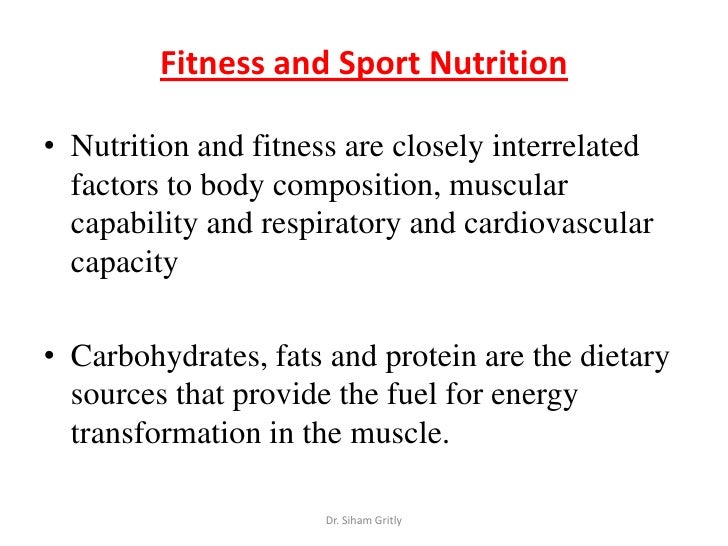 Fitness and Sport Nutrition

• Nutrition and fitness are closely interrelated factors to body composition, muscular capability and respiratory and cardiovascular capacity

• Carbohydrates, fats and protein are the dietary sources that provide the fuel for energy transformation in the muscle.

Dr. Siham Gritly